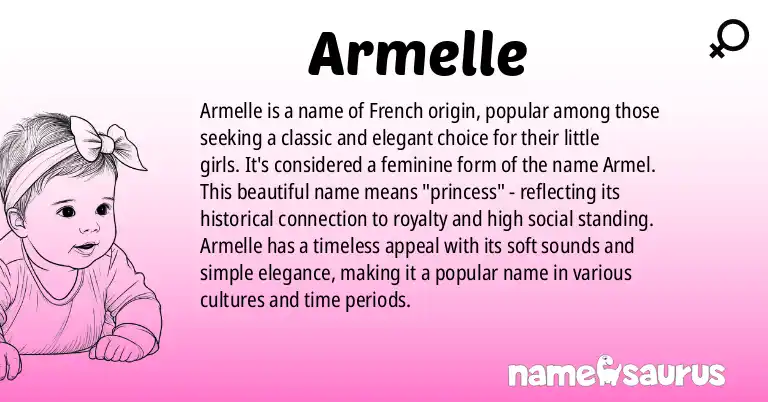 Armelle

Armelle is a name of French origin, popular among those seeking a classic and elegant choice for their little girls. It's considered a feminine form of the name Armel. This beautiful name means "princess" - reflecting its historical connection to royalty and high social standing. Armelle has a timeless appeal with its soft sounds and simple elegance, making it a popular name in various cultures and time periods.

namesaurus